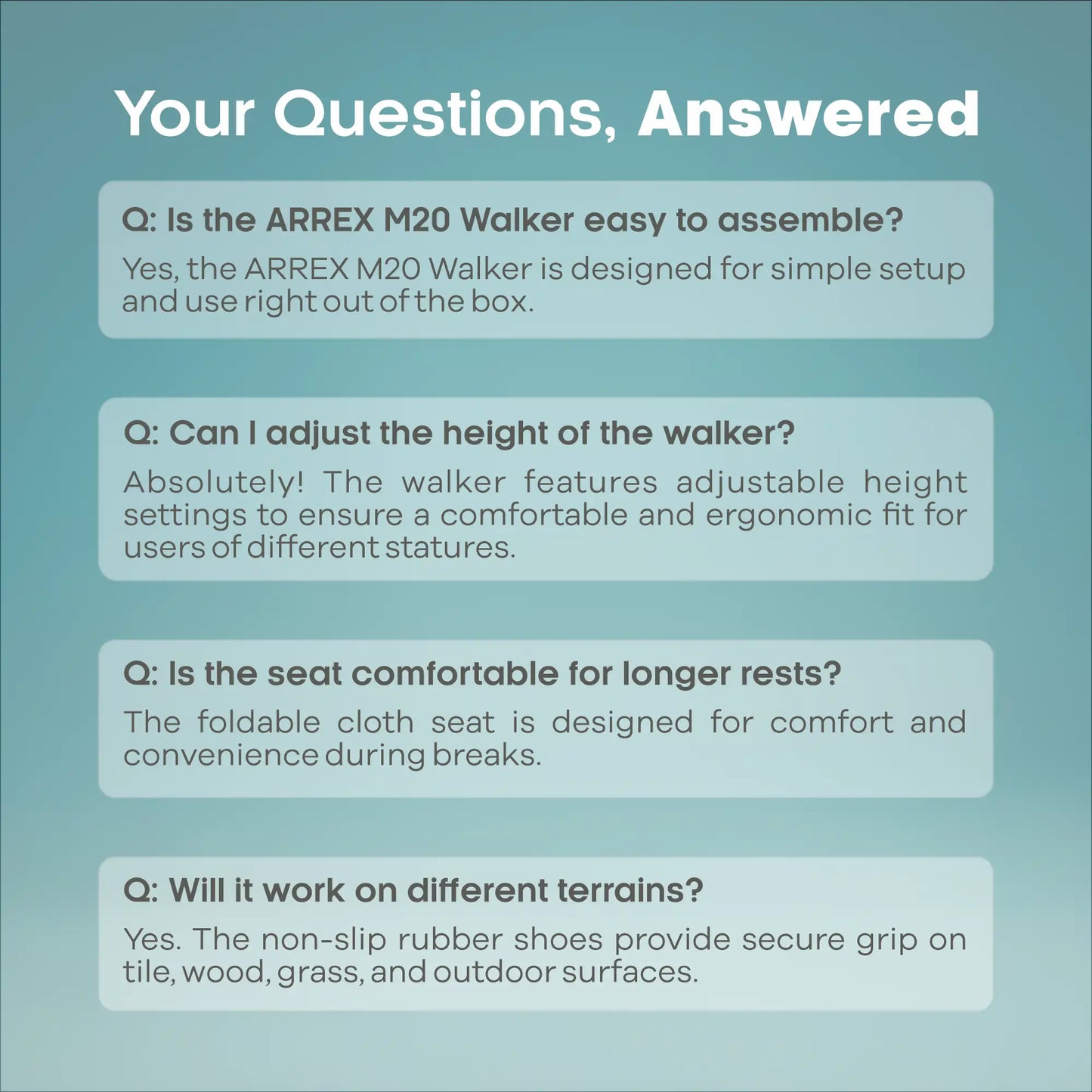 Your Questions, Answered

Q: Is the ARREX M20 Walker easy to assemble?

Yes, the ARREX M20 Walker is designed for simple setup and use right out of the box.

Q: Can I adjust the height of the walker?

Absolutely! The walker features adjustable height settings to ensure a comfortable and ergonomic fit for users of different statures.

Q: Is the seat comfortable for longer rests?

The foldable cloth seat is designed for comfort and convenience during breaks.

Q: Will it work on different terrains?

Yes. The non-slip rubber shoes provide secure grip on tile, wood, grass, and outdoor surfaces.